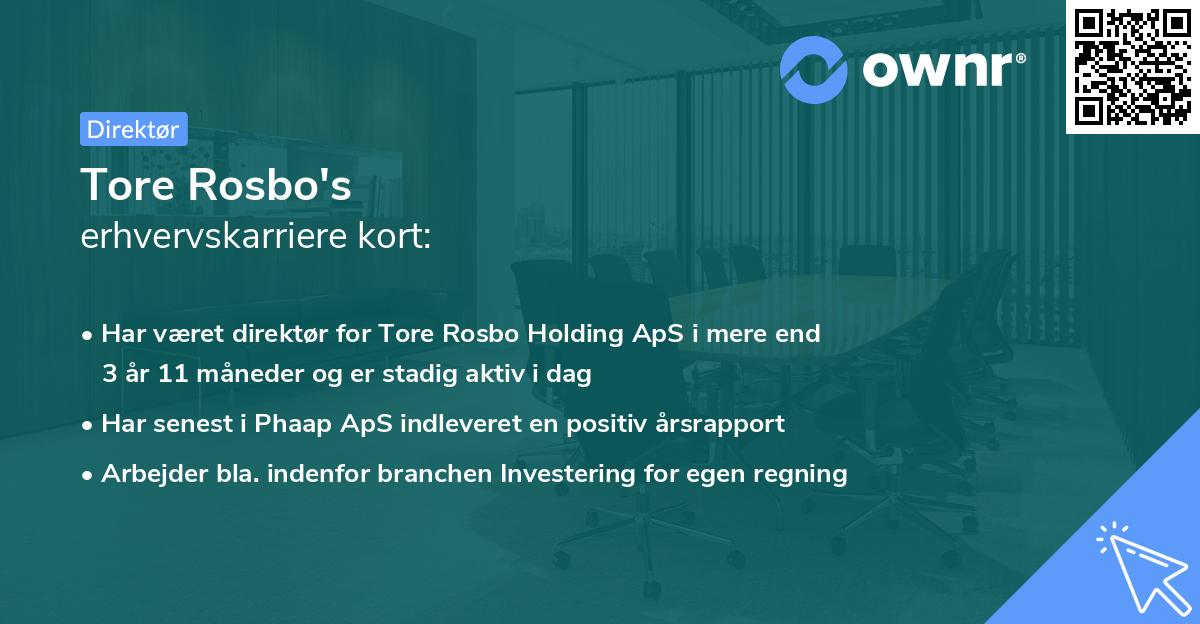 ownr®

Direktør

Tore Rosbo's
erhvervskarriere kort:

• Har været direktør for Tore Rosbo Holding ApS i mere end 3 år 11 måneder og er stadig aktiv i dag
• Har senest i Phaap ApS indleveret en positiv årsrapport
• Arbejder bla. indenfor branchen Investering for egen regning